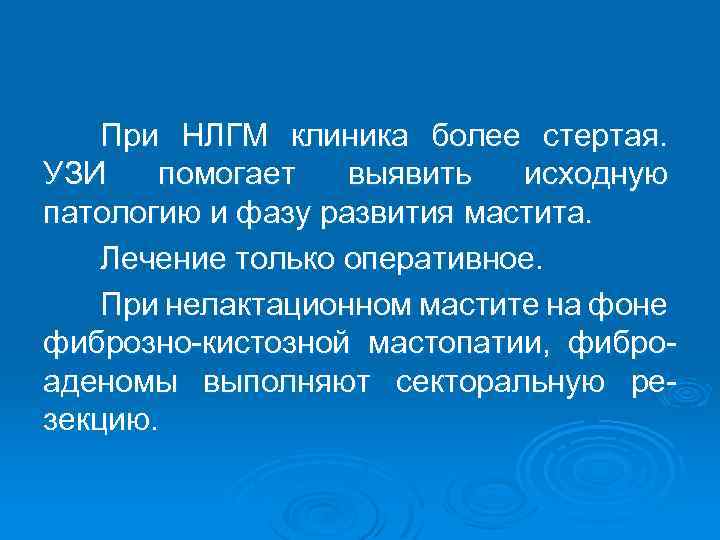 При НЛГМ клиника более стертая. УЗИ помогает выявить исходную патологию и фазу развития мастита.

Лечение только оперативное.

При нелактационном мастите на фоне фиброзно-кистозной мастопатии, фиброаденомы выполняют секторальную резекцию.